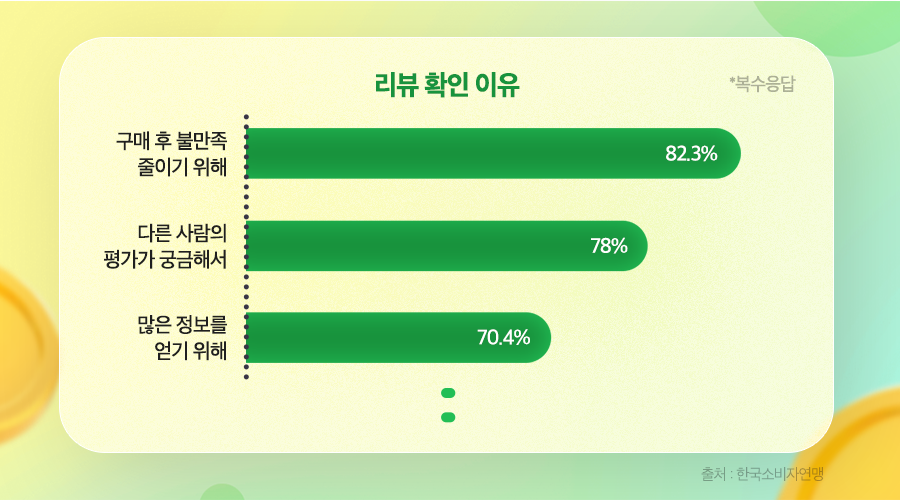 리뷰 확인 이유

*복수응답

구매 후 불만족 줄이기 위해

82.3%

다른 사람의 평가가 궁금해서

78%

많은 정보를 얻기 위해

70.4%

출처 : 한국소비자연맹